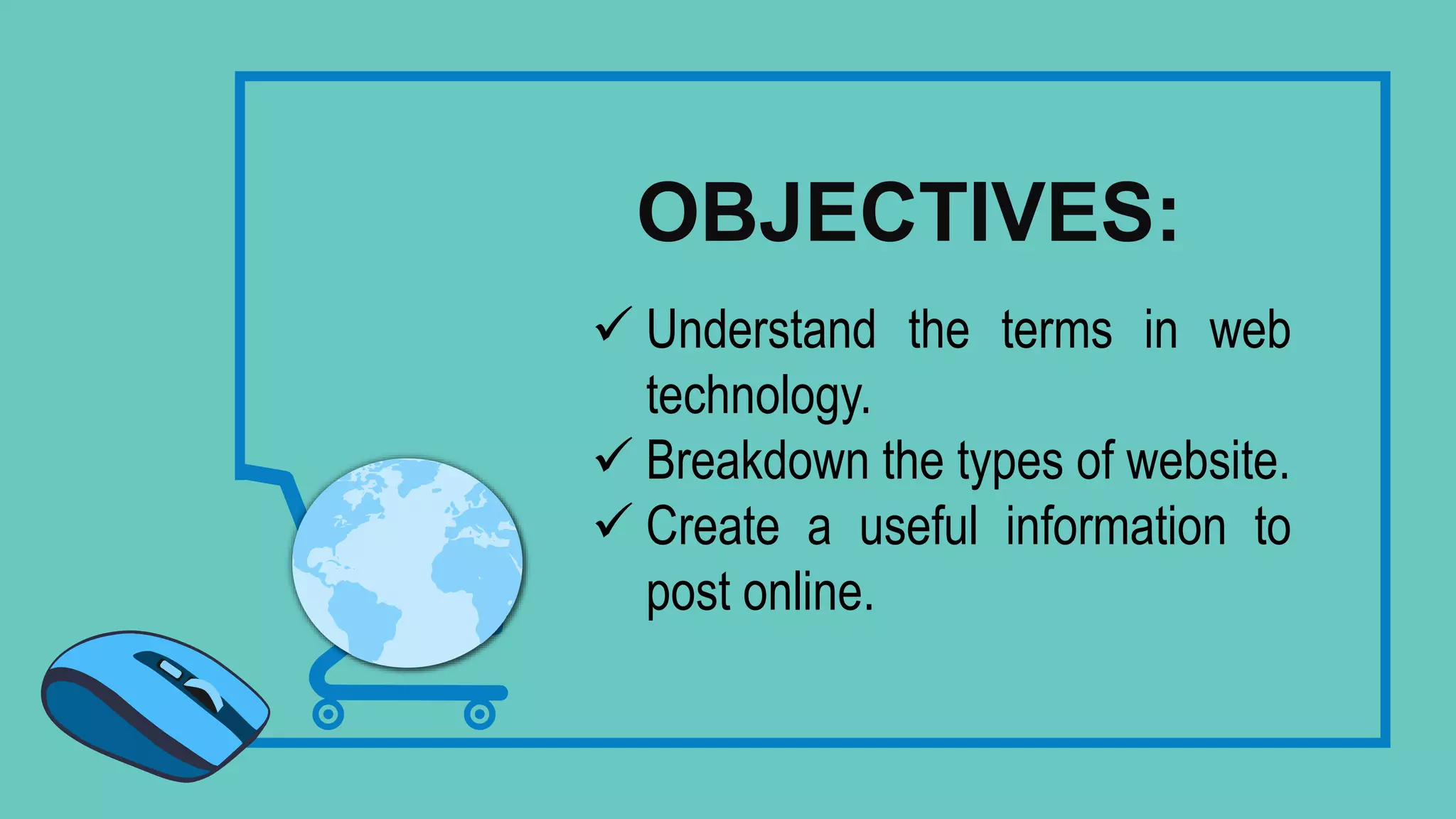 OBJECTIVES:

✓ Understand the terms in web technology.

✓ Breakdown the types of website.

✓ Create a useful information to post online.